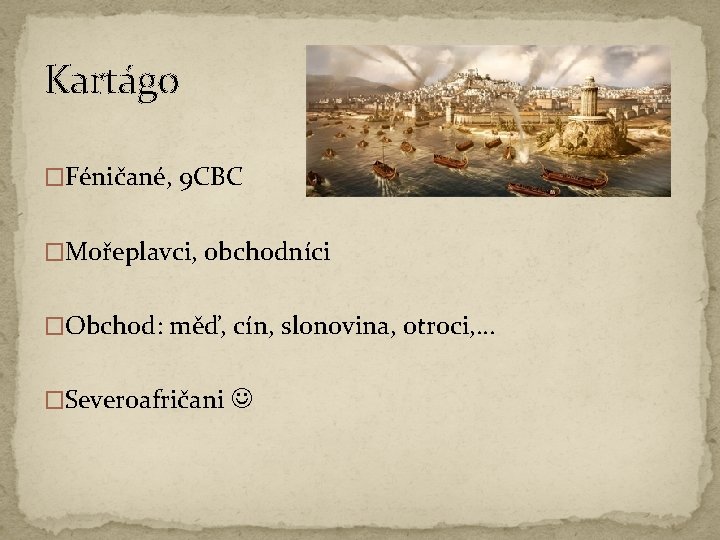 Kartágo

□Féničané, 9CBC

□Mořeplavci, obchodníci

□Obchod: měď, cín, slonovina, otroci,…

□Severoafričani ☺